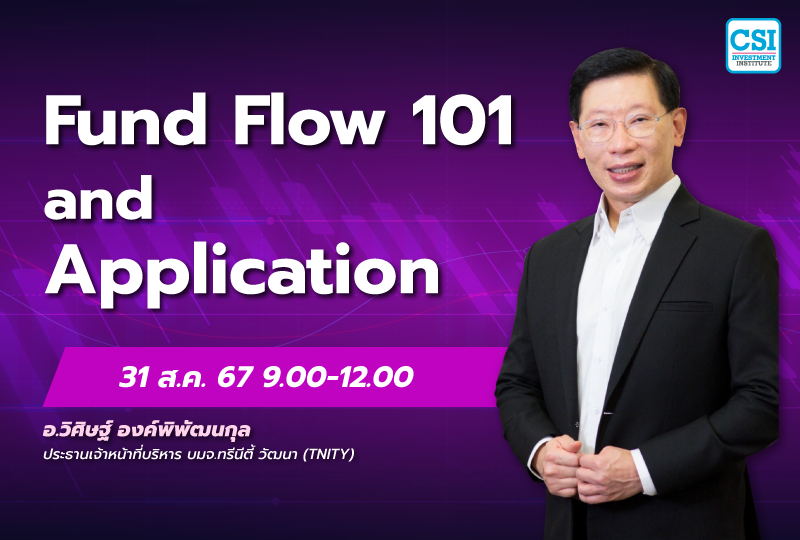 CSI INVESTMENT INSTITUTE

Fund Flow 101 and Application

31 ส.ค. 67 9.00-12.00

อ.วิศิษฐ์ องค์พิพัฒนกุล
ประธานเจ้าหน้าที่บริหาร บมจ.ทรีนีตี้ วัฒนา (TNITY)